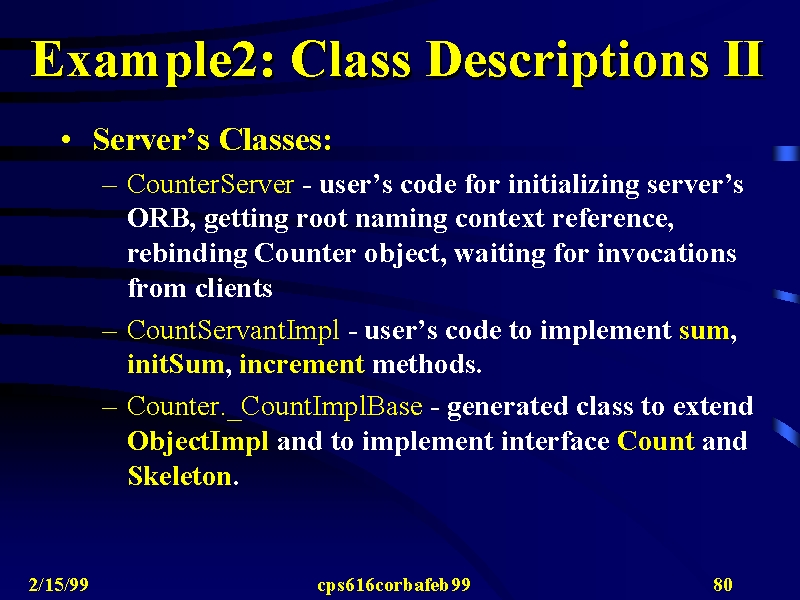 Example2: Class Descriptions II

• Server's Classes:

– CounterServer - user's code for initializing server's ORB, getting root naming context reference, rebinding Counter object, waiting for invocations from clients

– CountServantImpl - user's code to implement sum, initSum, increment methods.

– Counter._CountImplBase - generated class to extend ObjectImpl and to implement interface Count and Skeleton.

2/15/99 cps616corbafeb99 80